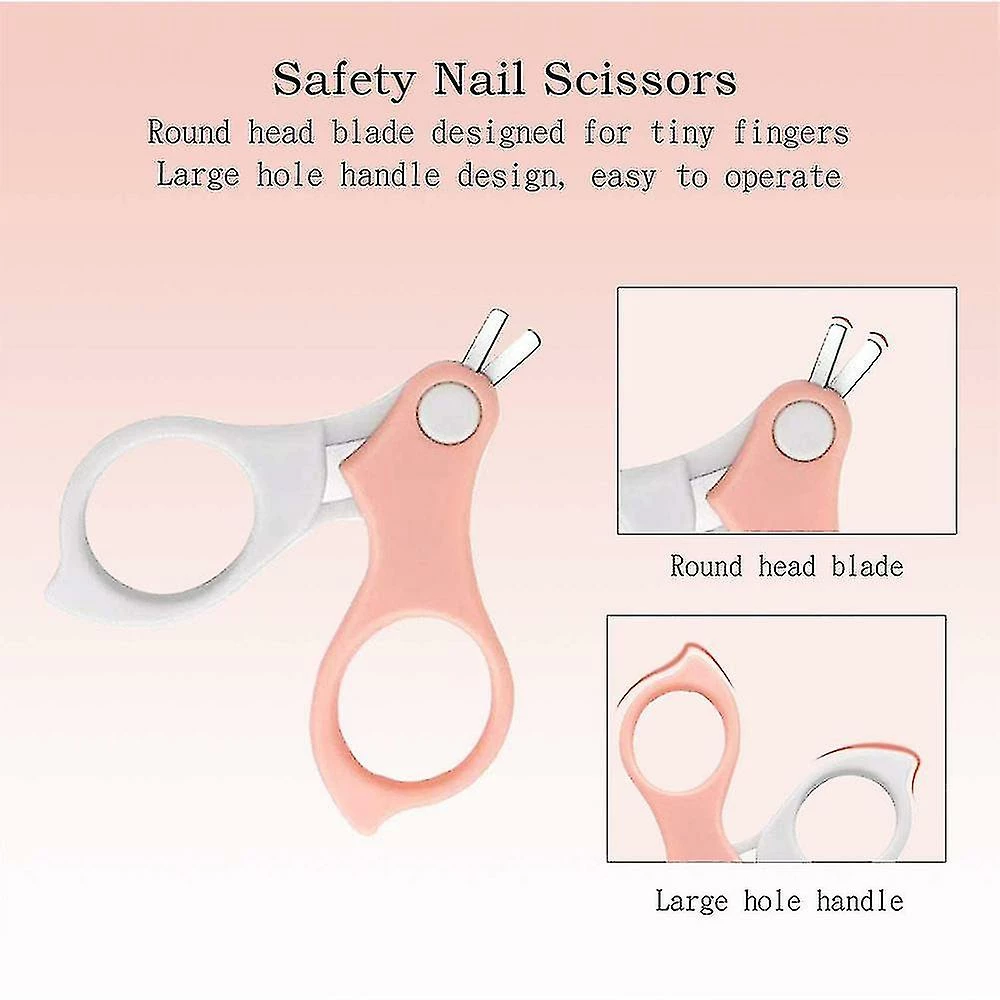 Safety Nail Scissors
Round head blade designed for tiny fingers
Large hole handle design, easy to operate

Round head blade

Large hole handle